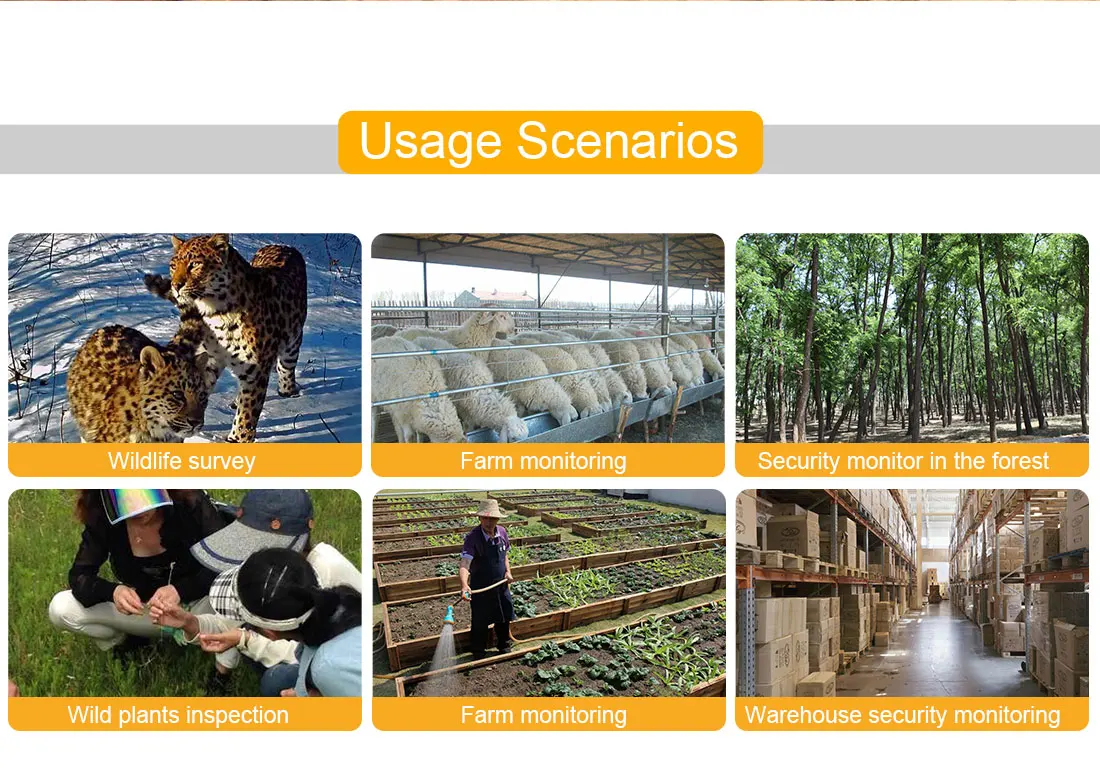 Usage Scenarios

Wildlife survey

Farm monitoring

Security monitor in the forest

Wild plants inspection

Farm monitoring

Warehouse security monitoring